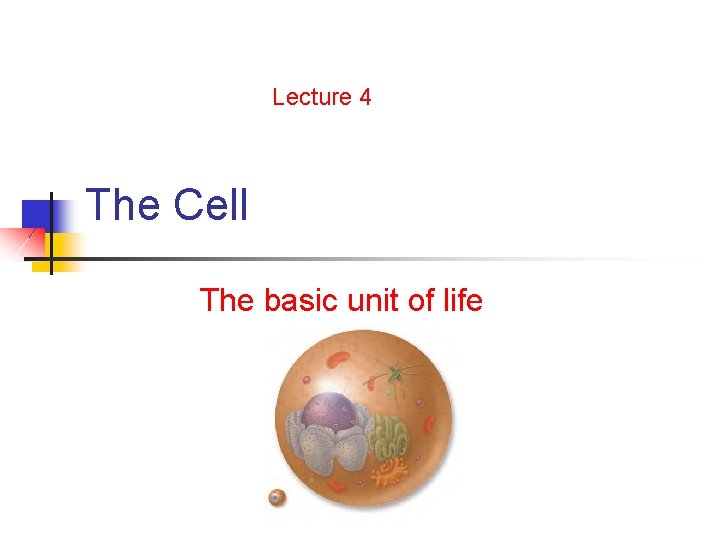 Lecture 4

The Cell

The basic unit of life